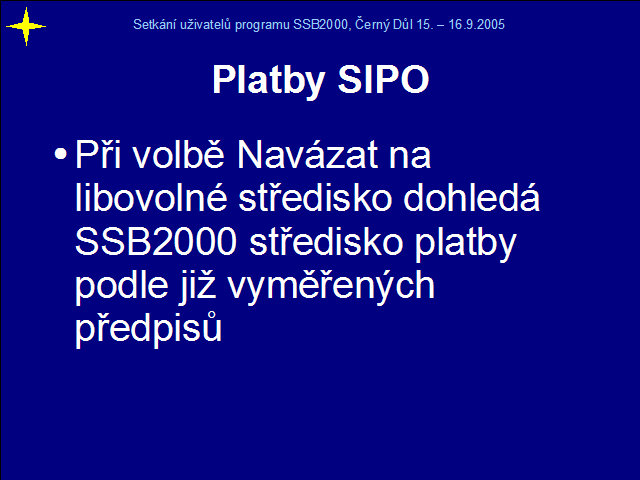 Setkání uživatelů programu SSB2000, Černý Důl 15. – 16.9.2005

Platby SIPO

• Při volbě Navázat na libovolné středisko dohledá SSB2000 středisko platby podle již vyměřených předpisů